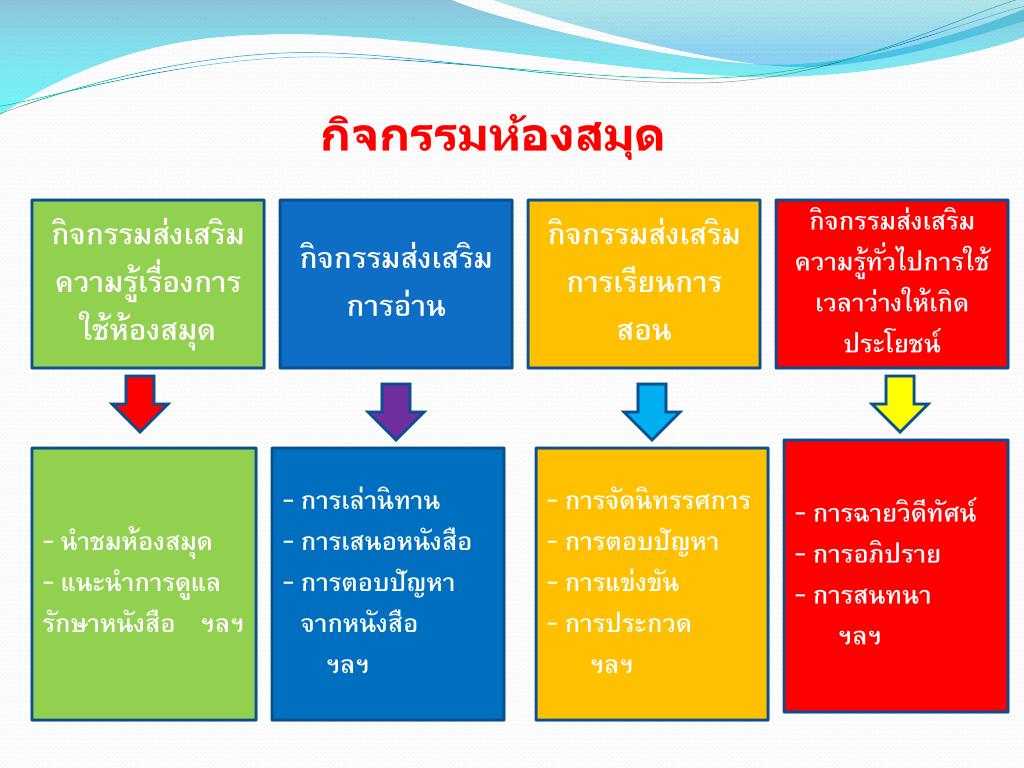 กิจกรรมห้องสมุด

กิจกรรมส่งเสริมความรู้เรื่องการใช้ห้องสมุด

กิจกรรมส่งเสริมการอ่าน

กิจกรรมส่งเสริมการเรียนการสอน

กิจกรรมส่งเสริมความรู้ทั่วไปการใช้เวลาว่างให้เกิดประโยชน์

- นำชมห้องสมุด
- แนะนำการดูแลรักษาหนังสือ ฯลฯ

- การเล่านิทาน
- การเสนอหนังสือ
- การตอบปัญหาจากหนังสือ
ฯลฯ

- การจัดนิทรรศการ
- การตอบปัญหา
- การแข่งขัน
- การประกวด
ฯลฯ

- การฉายวิดีทัศน์
- การอภิปราย
- การสนทนา
ฯลฯ